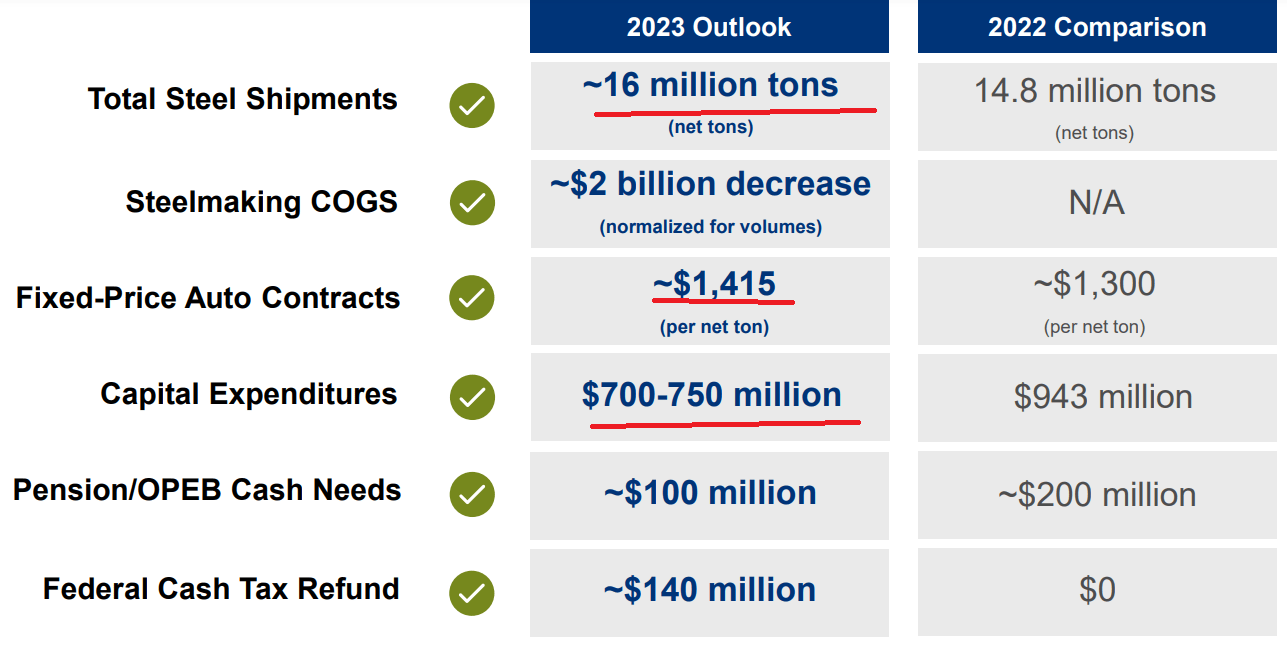 | | 2023 Outlook | 2022 Comparison |
|---|---|---|
| Total Steel Shipments | ~16 million tons (net tons) | 14.8 million tons (net tons) |
| Steelmaking COGS | ~\$2 billion decrease (normalized for volumes) | N/A |
| Fixed-Price Auto Contracts | ~\$1,415 (per net ton) | ~\$1,300 (per net ton) |
| Capital Expenditures | \$700-750 million | \$943 million |
| Pension/OPEB Cash Needs | ~\$100 million | ~\$200 million |
| Federal Cash Tax Refund | ~\$140 million | \$0 |